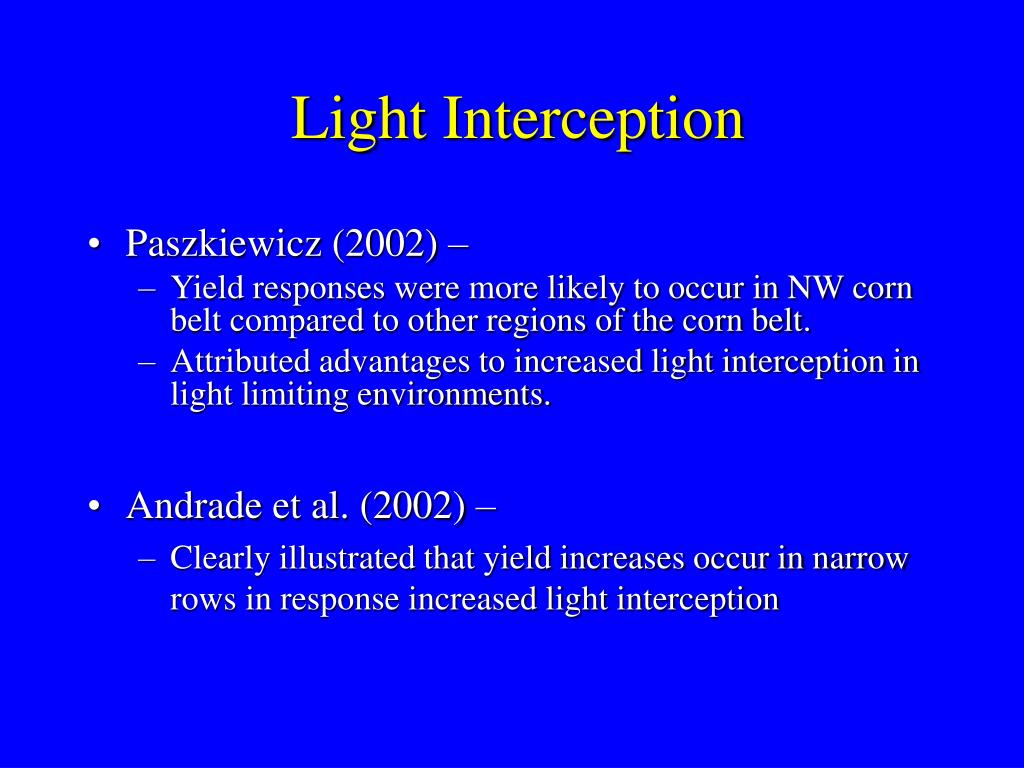 Light Interception

• Paszkiewicz (2002) –
  – Yield responses were more likely to occur in NW corn belt compared to other regions of the corn belt.
  – Attributed advantages to increased light interception in light limiting environments.

• Andrade et al. (2002) –
  – Clearly illustrated that yield increases occur in narrow rows in response increased light interception